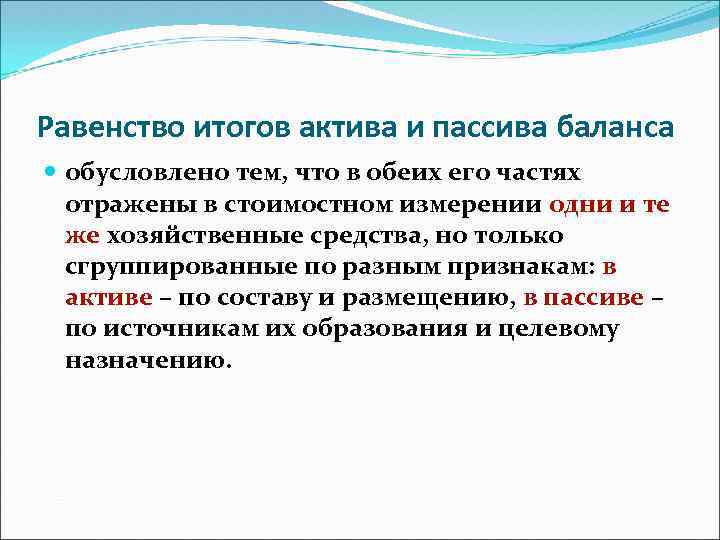 Равенство итогов актива и пассива баланса

обусловлено тем, что в обеих его частях отражены в стоимостном измерении одни и те же хозяйственные средства, но только сгруппированные по разным признакам: в активе – по составу и размещению, в пассиве – по источникам их образования и целевому назначению.